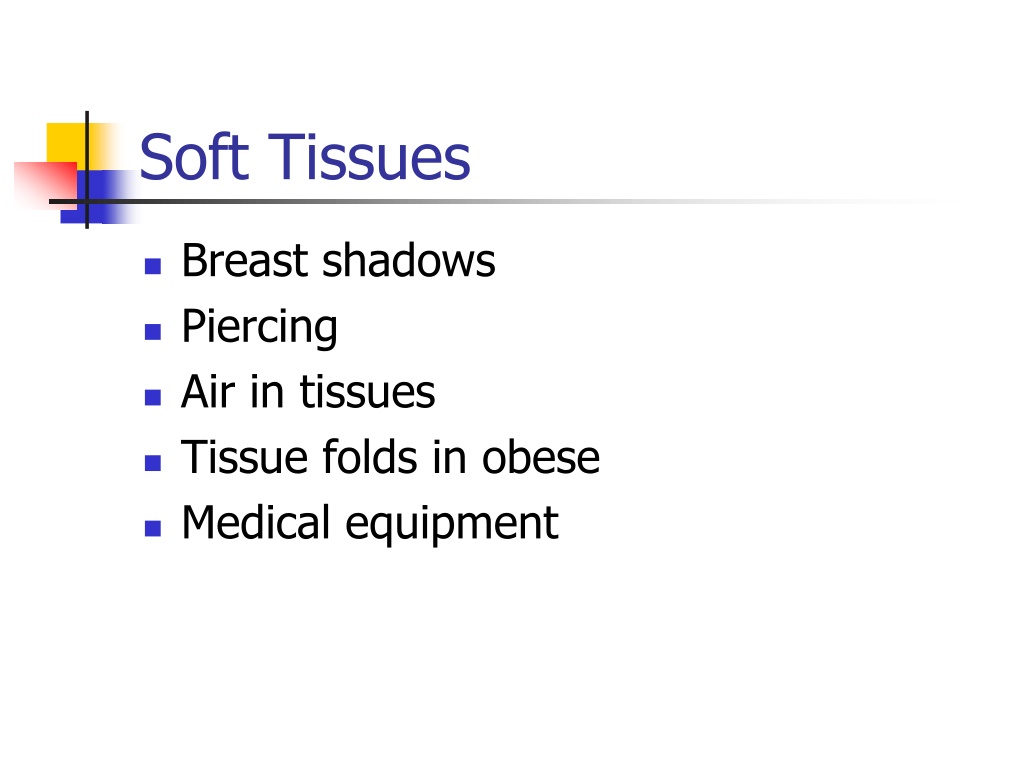 Soft Tissues

- Breast shadows
- Piercing
- Air in tissues
- Tissue folds in obese
- Medical equipment